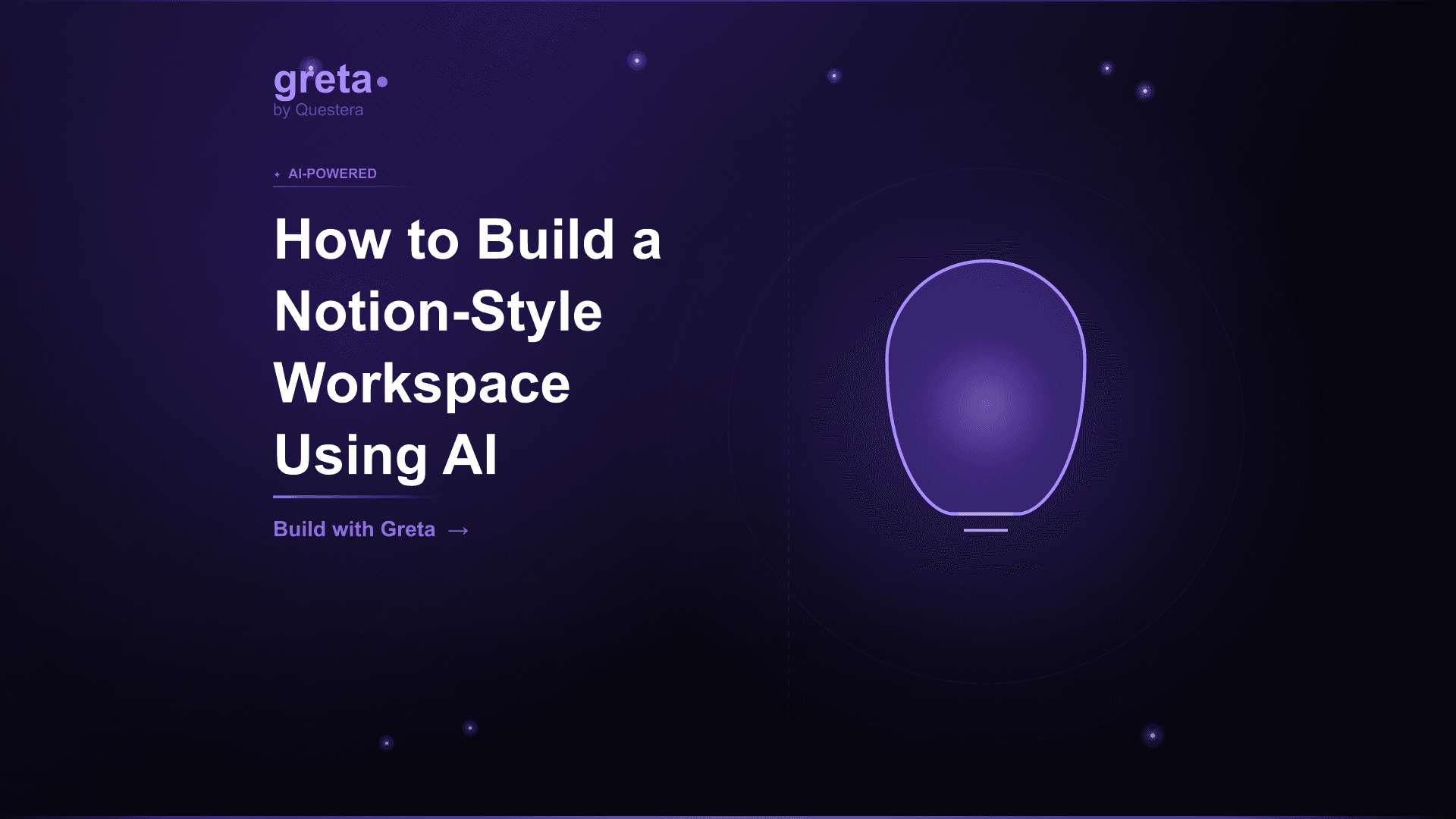 greta
by Questera

AI-POWERED

How to Build a Notion-Style Workspace Using AI

Build with Greta →